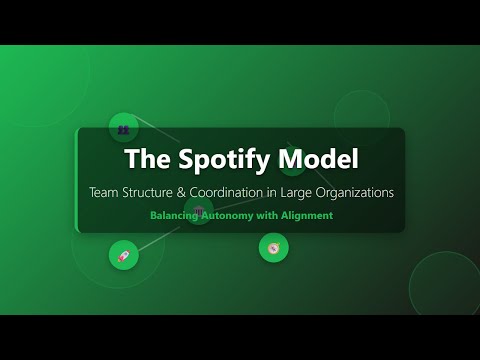 The Spotify Model

Team Structure & Coordination in Large Organizations

Balancing Autonomy with Alignment